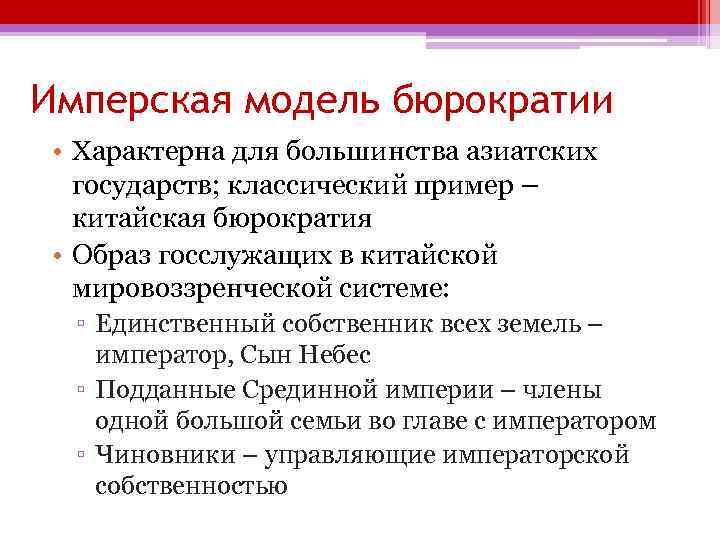 Имперская модель бюрократии

• Характерна для большинства азиатских государств; классический пример – китайская бюрократия
• Образ госслужащих в китайской мировоззренческой системе:
▫ Единственный собственник всех земель – император, Сын Небес
▫ Подданные Срединной империи – члены одной большой семьи во главе с императором
▫ Чиновники – управляющие императорской собственностью